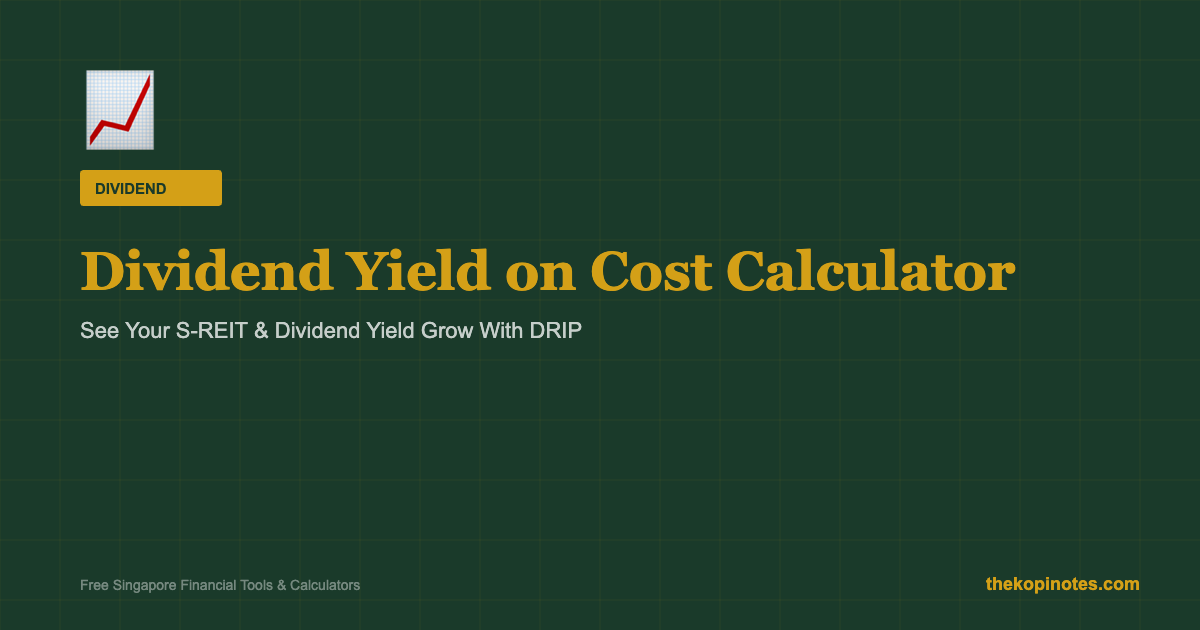 DIVIDEND

Dividend Yield on Cost Calculator

See Your S-REIT & Dividend Yield Grow With DRIP

Free Singapore Financial Tools & Calculators

thekopinotes.com